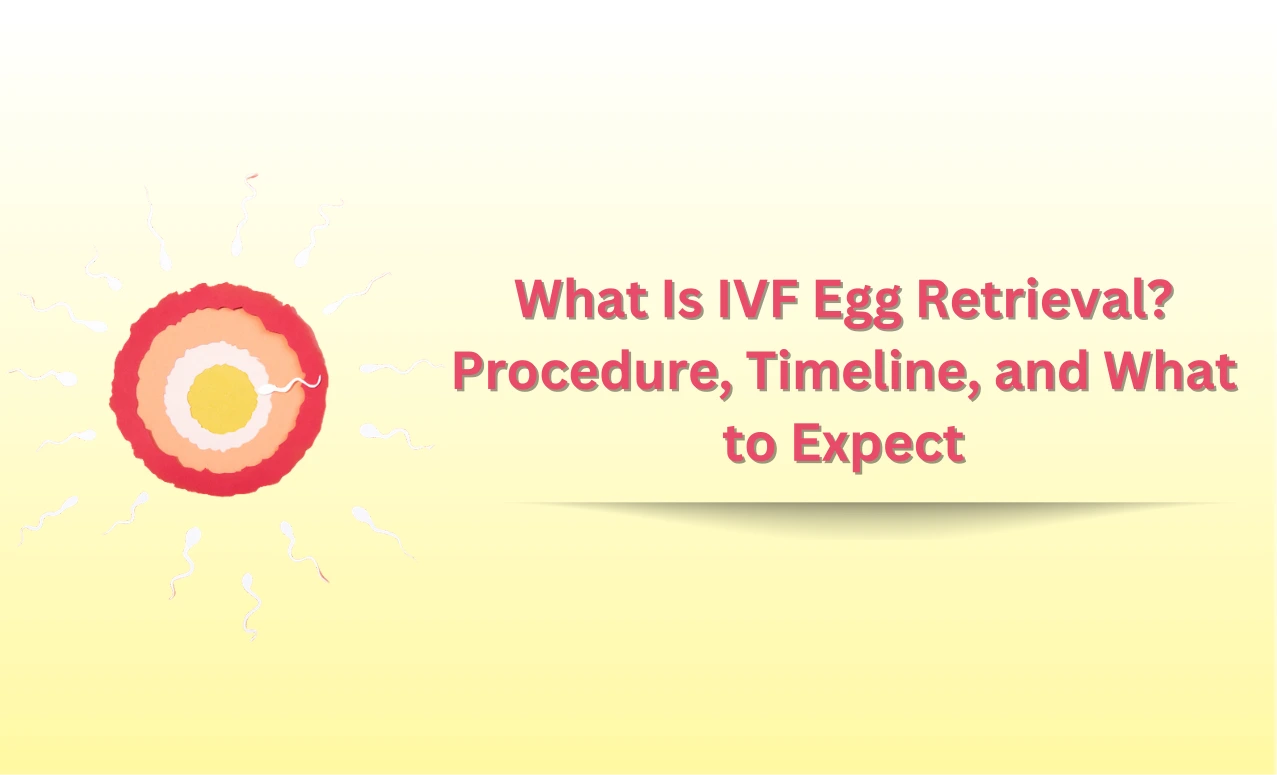 What Is IVF Egg Retrieval? Procedure, Timeline, and What to Expect